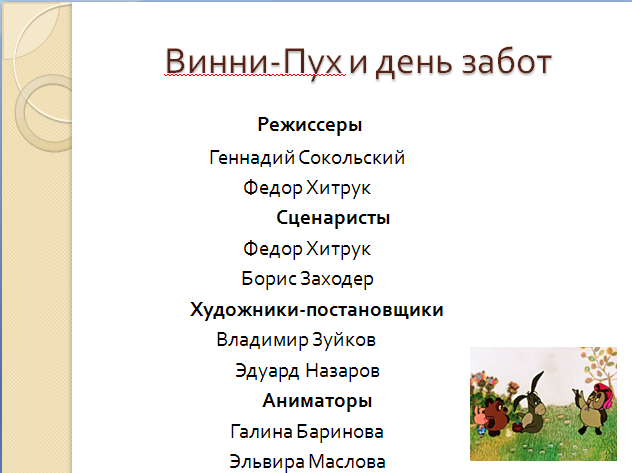 Винни-Пух и день забот

Режиссеры

Геннадий Сокольский

Федор Хитрук

Сценаристы

Федор Хитрук

Борис Заходер

Художники-постановщики

Владимир Зуйков

Эдуард Назаров

Аниматоры

Галина Баринова

Эльвира Маслова